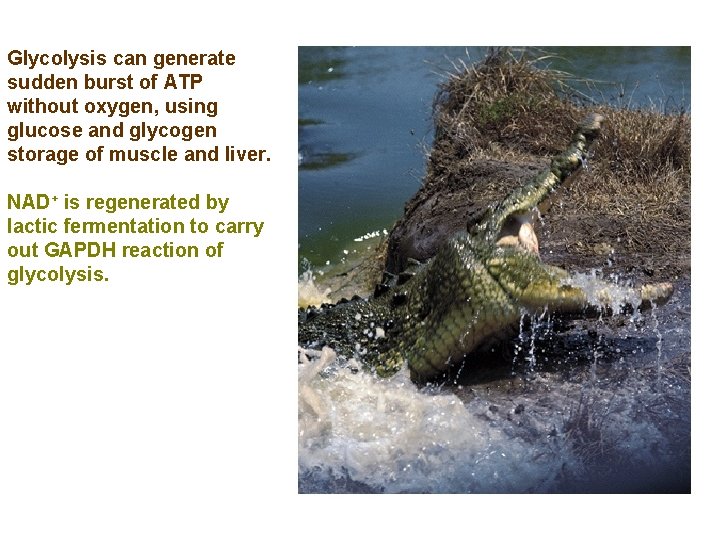 Glycolysis can generate sudden burst of ATP without oxygen, using glucose and glycogen storage of muscle and liver.

$NAD^+$ is regenerated by lactic fermentation to carry out GAPDH reaction of glycolysis.